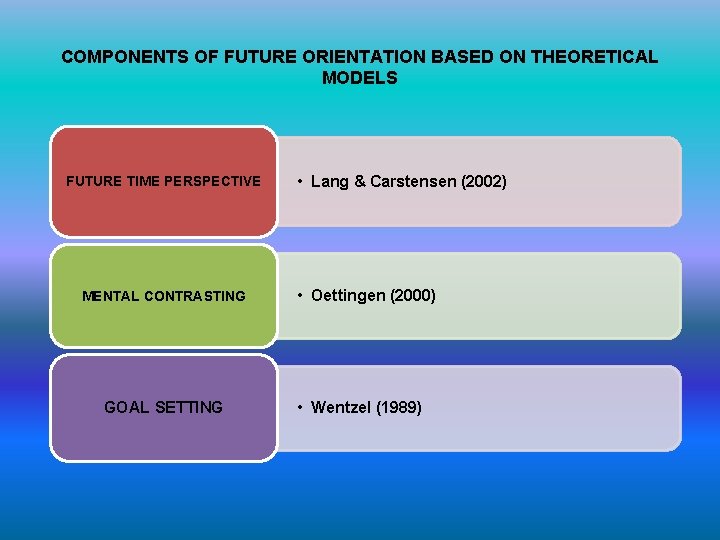 COMPONENTS OF FUTURE ORIENTATION BASED ON THEORETICAL MODELS

FUTURE TIME PERSPECTIVE

• Lang & Carstensen (2002)

MENTAL CONTRASTING

• Oettingen (2000)

GOAL SETTING

• Wentzel (1989)